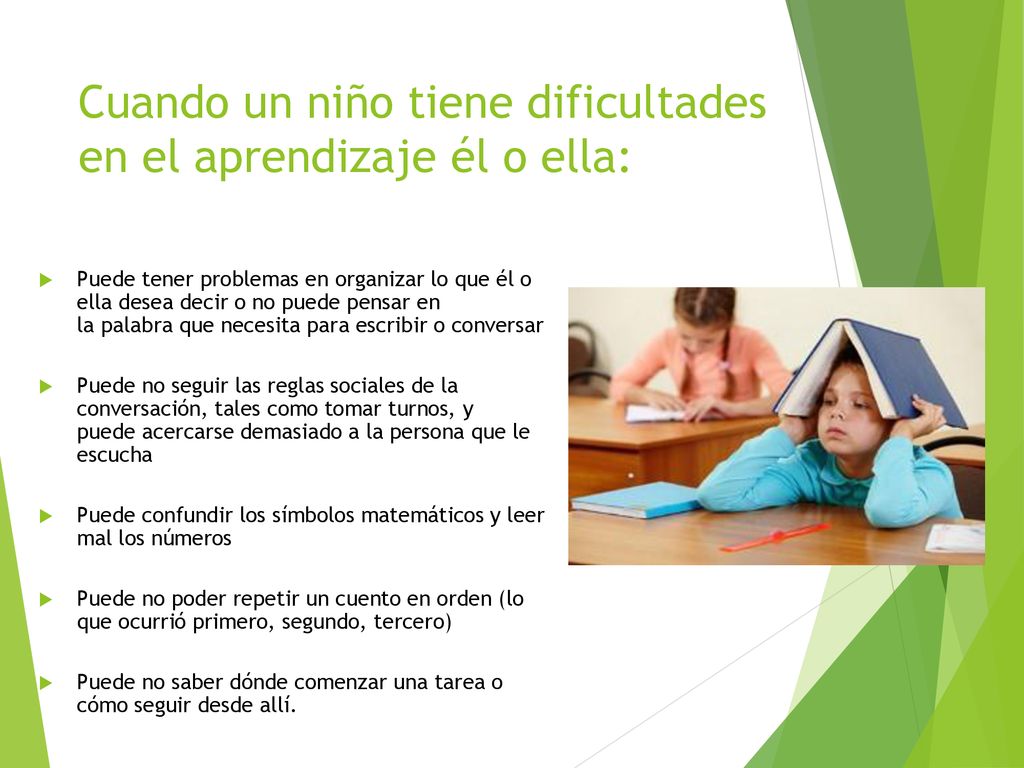 Cuando un niño tiene dificultades en el aprendizaje él o ella:

Puede tener problemas en organizar lo que él o ella desea decir o no puede pensar en la palabra que necesita para escribir o conversar

Puede no seguir las reglas sociales de la conversación, tales como tomar turnos, y puede acercarse demasiado a la persona que le escucha

Puede confundir los símbolos matemáticos y leer mal los números

Puede no poder repetir un cuento en orden (lo que ocurrió primero, segundo, tercero)

Puede no saber dónde comenzar una tarea o cómo seguir desde allí.